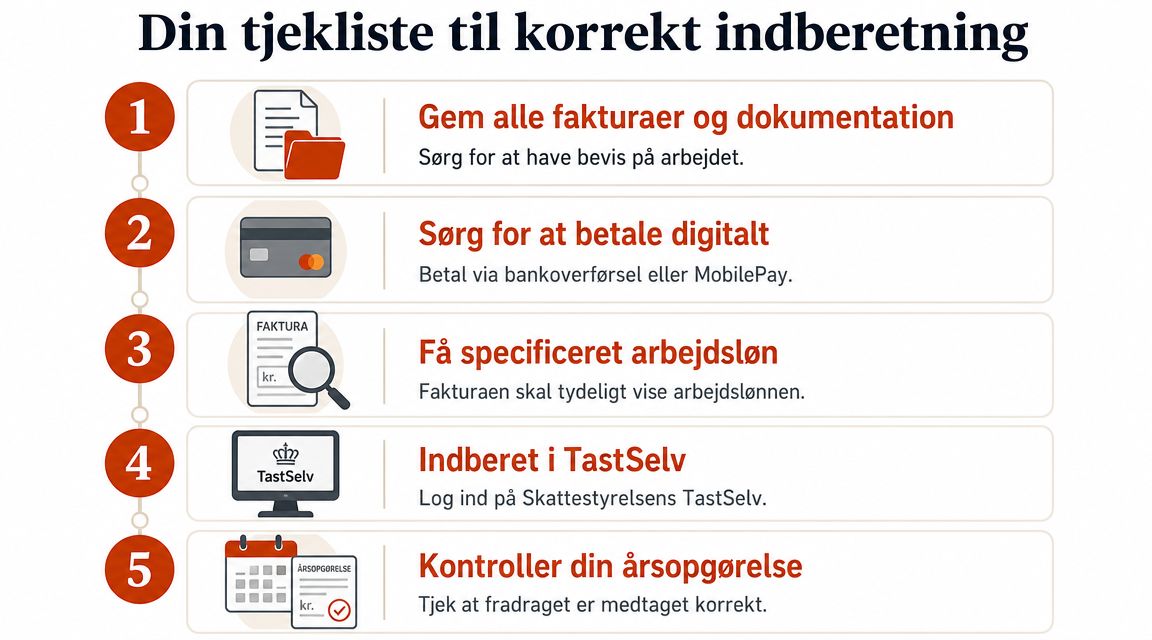 Din tjekliste til korrekt indberetning

1

Gem alle fakturaer og dokumentation
Sørg for at have bevis på arbejdet.

2

Sørg for at betale digitalt
Betal via bankoverførsel eller MobilePay.

3

FAKTURA
kr.

Få specificeret arbejdsløn
Fakturaen skal tydeligt vise arbejdslønnen.

4

TastSelv

Indberet i TastSelv
Log ind på Skattestyrelsens TastSelv.

5

ÅRSOPGØRELSE
kr.

Kontroller din årsopgørelse
Tjek at fradraget er medtaget korrekt.